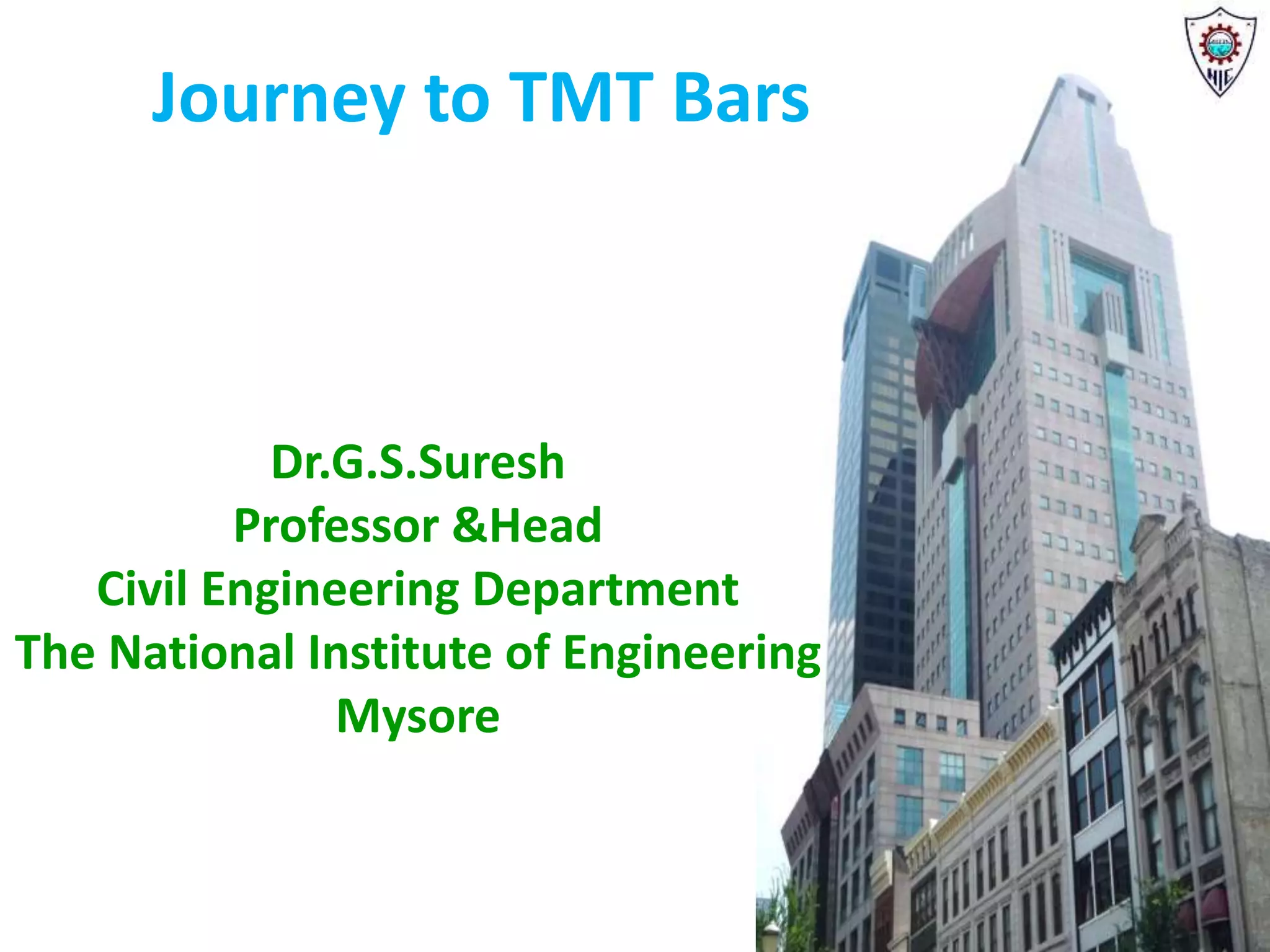 NIE

Journey to TMT Bars

Dr.G.S.Suresh
Professor &Head
Civil Engineering Department
The National Institute of Engineering
Mysore